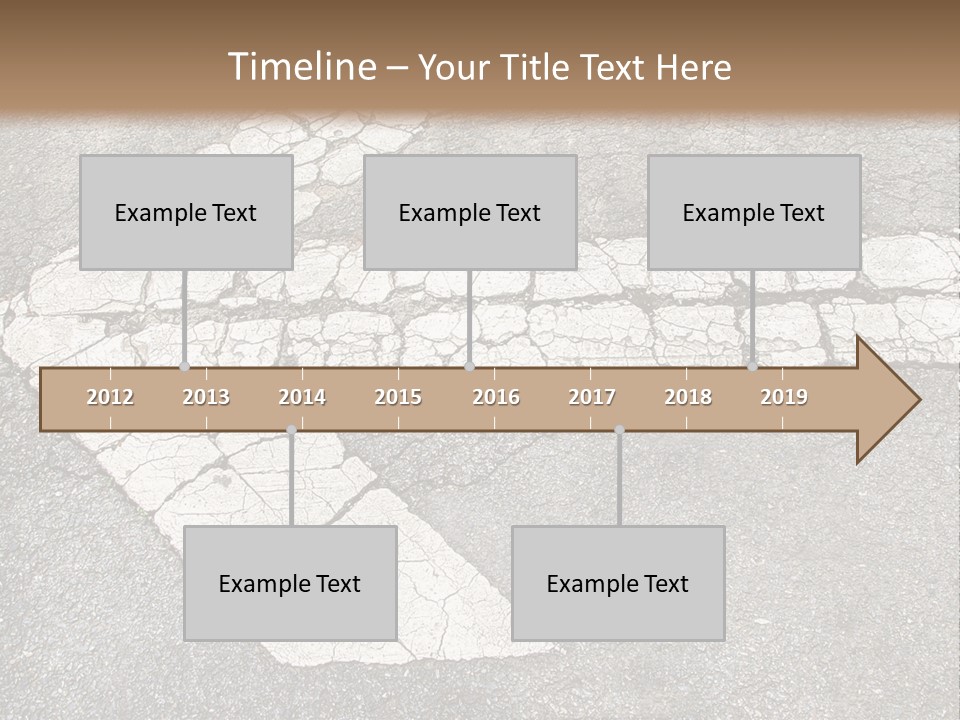 Timeline – Your Title Text Here

Example Text

Example Text

Example Text

2012 2013 2014 2015 2016 2017 2018 2019

Example Text

Example Text